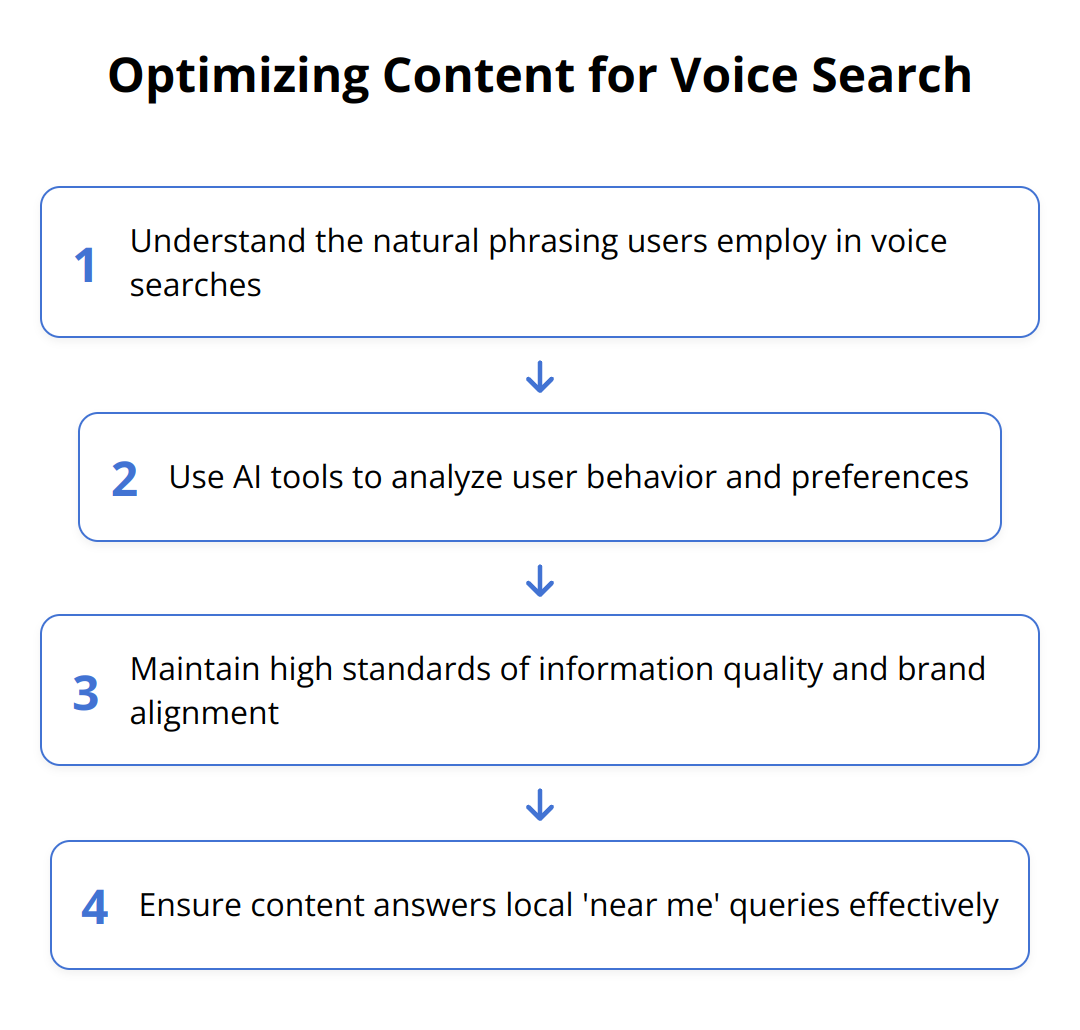 Optimizing Content for Voice Search

1 Understand the natural phrasing users employ in voice searches

2 Use AI tools to analyze user behavior and preferences

3 Maintain high standards of information quality and brand alignment

4 Ensure content answers local 'near me' queries effectively